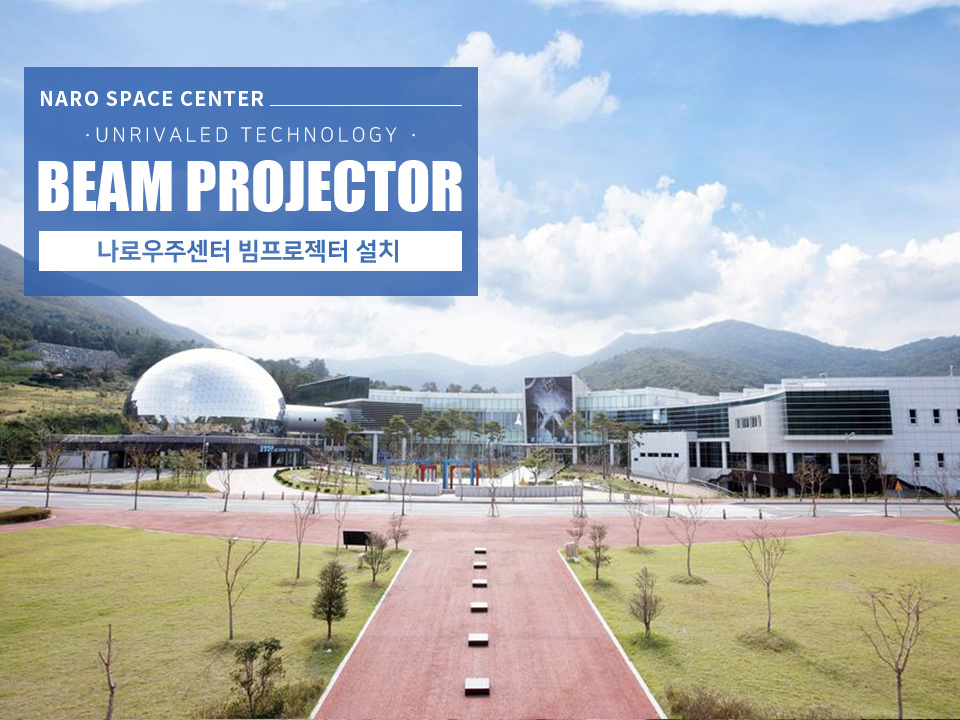 NARO SPACE CENTER

· UNRIVALED TECHNOLOGY ·

BEAM PROJECTOR

나로우주센터 빔프로젝터 설치